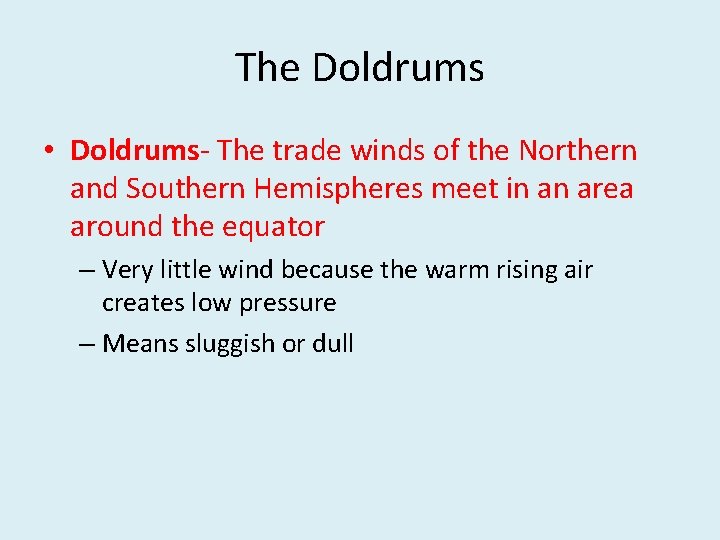 The Doldrums

• Doldrums- The trade winds of the Northern and Southern Hemispheres meet in an area around the equator

– Very little wind because the warm rising air creates low pressure

– Means sluggish or dull